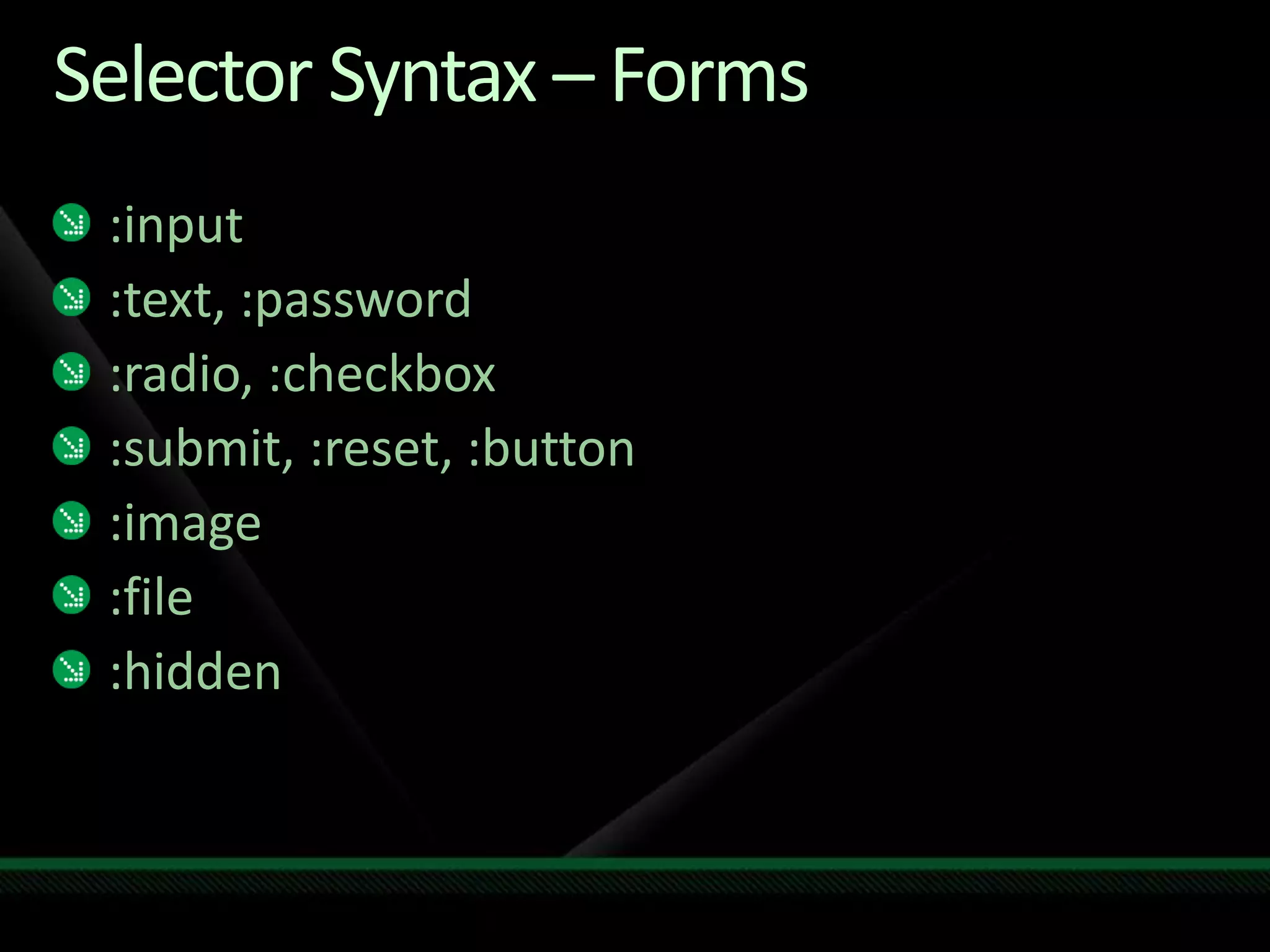 Selector Syntax – Forms

:input
:text, :password
:radio, :checkbox
:submit, :reset, :button
:image
:file
:hidden